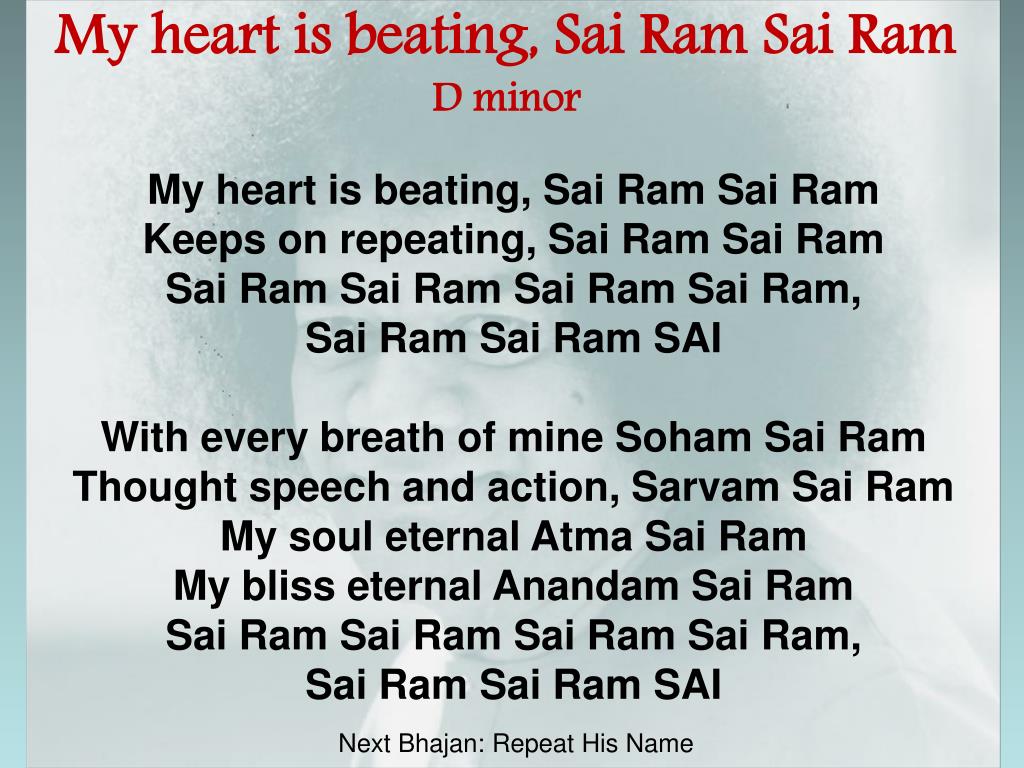 My heart is beating, Sai Ram Sai Ram
D minor

My heart is beating, Sai Ram Sai Ram
Keeps on repeating, Sai Ram Sai Ram
Sai Ram Sai Ram Sai Ram Sai Ram,
Sai Ram Sai Ram SAI

With every breath of mine Soham Sai Ram
Thought speech and action, Sarvam Sai Ram
My soul eternal Atma Sai Ram
My bliss eternal Anandam Sai Ram
Sai Ram Sai Ram Sai Ram Sai Ram,
Sai Ram Sai Ram SAI

Next Bhajan: Repeat His Name